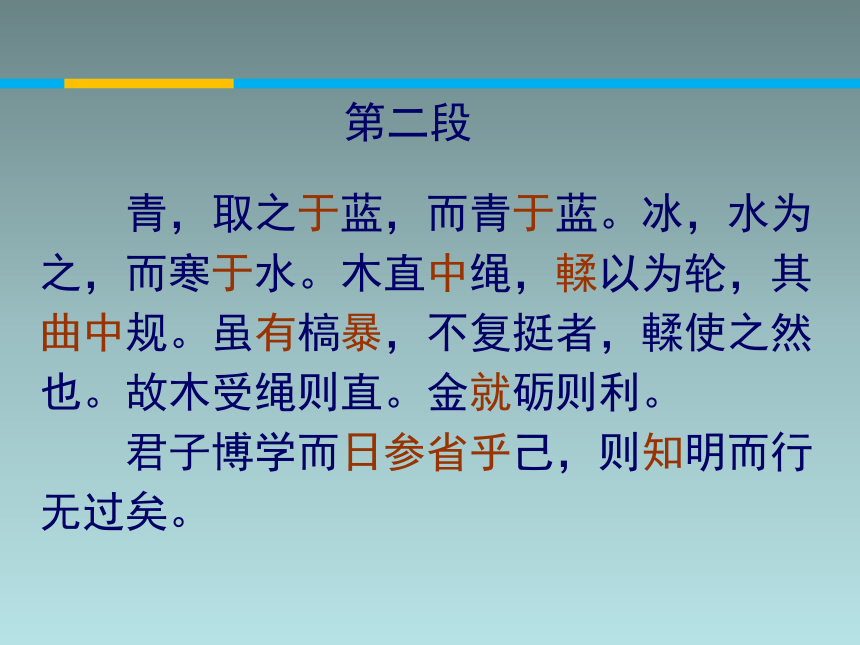 第二段

青，取之于蓝，而青于蓝。冰，水为之，而寒于水。木直中绳，輮以为轮，其曲中规。虽有槁暴，不复挺者，輮使之然也。故木受绳则直。金就砺则利。

君子博学而日参省乎己，则知明而行无过矣。